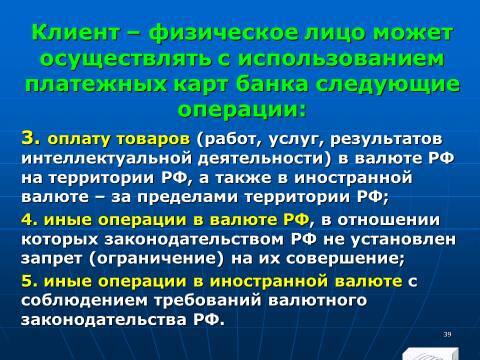 Клиент – физическое лицо может осуществлять с использованием платежных карт банка следующие операции:

3. оплату товаров (работ, услуг, результатов интеллектуальной деятельности) в валюте РФ на территории РФ, а также в иностранной валюте – за пределами территории РФ;

4. иные операции в валюте РФ, в отношении которых законодательством РФ не установлен запрет (ограничение) на их совершение;

5. иные операции в иностранной валюте с соблюдением требований валютного законодательства РФ.

39